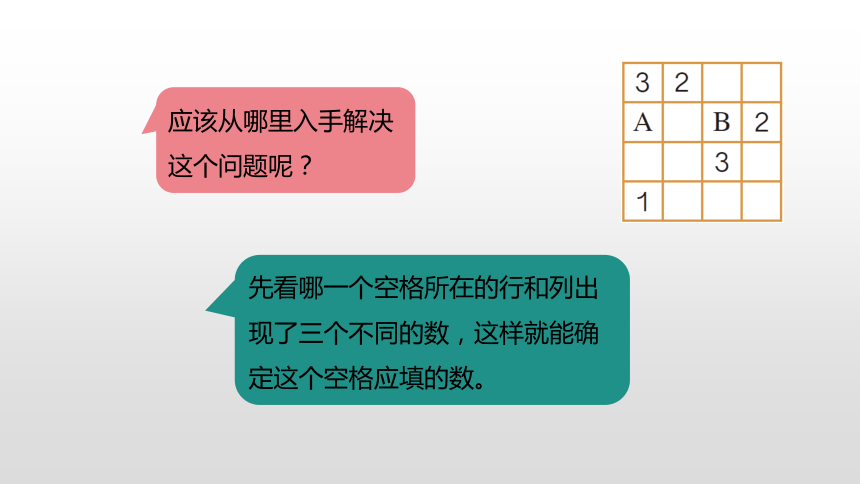 应该从哪里入手解决这个问题呢？

| 3 | 2 |  |  |
|---|---|---|---|
| A |  | B | 2 |
|  |  | 3 |  |
| 1 |  |  |  |

先看哪一个空格所在的行和列出现了三个不同的数，这样就能确定这个空格应填的数。